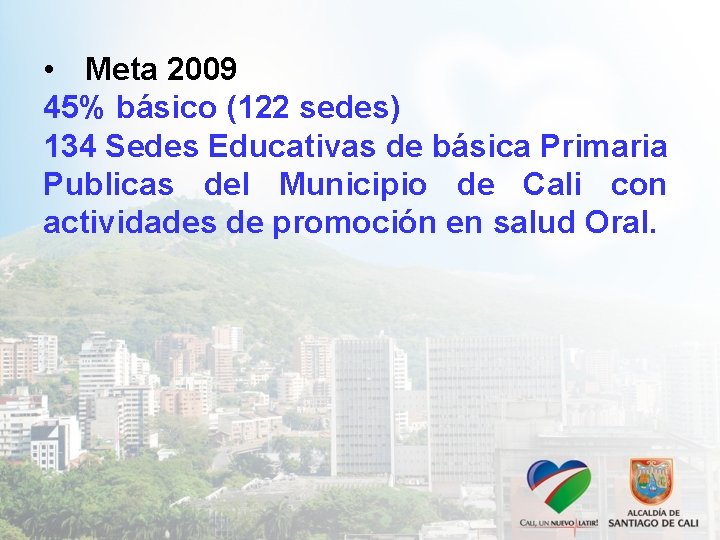 • Meta 2009
45% básico (122 sedes)
134 Sedes Educativas de básica Primaria Publicas del Municipio de Cali con actividades de promoción en salud Oral.

CALI, UN NUEVO LATIR!

ALCALDÍA DE SANTIAGO DE CALI